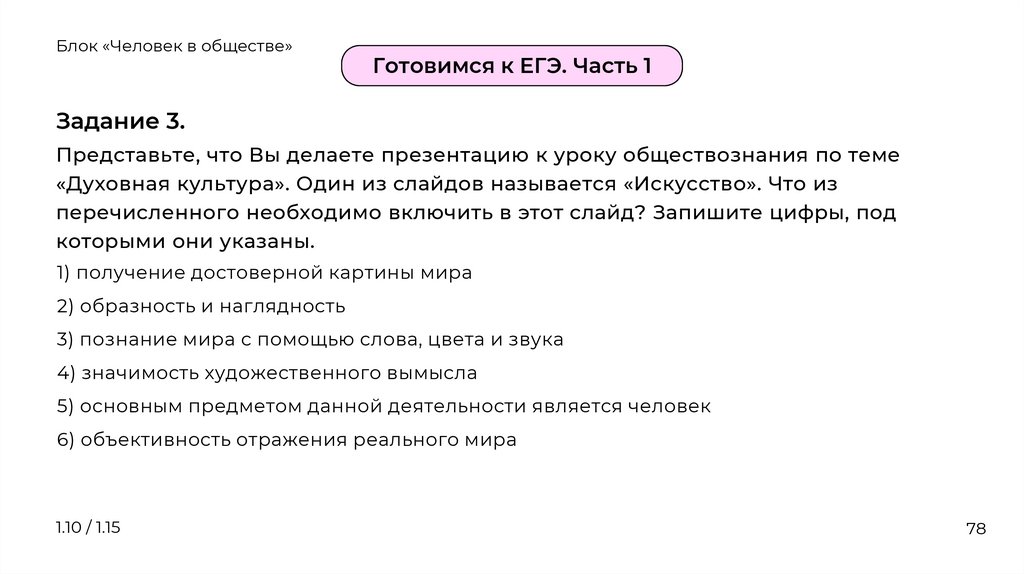 Блок «Человек в обществе»

Готовимся к ЕГЭ. Часть 1

Задание 3.

Представьте, что Вы делаете презентацию к уроку обществознания по теме «Духовная культура». Один из слайдов называется «Искусство». Что из перечисленного необходимо включить в этот слайд? Запишите цифры, под которыми они указаны.

1) получение достоверной картины мира

2) образность и наглядность

3) познание мира с помощью слова, цвета и звука

4) значимость художественного вымысла

5) основным предметом данной деятельности является человек

6) объективность отражения реального мира

1.10 / 1.15

78